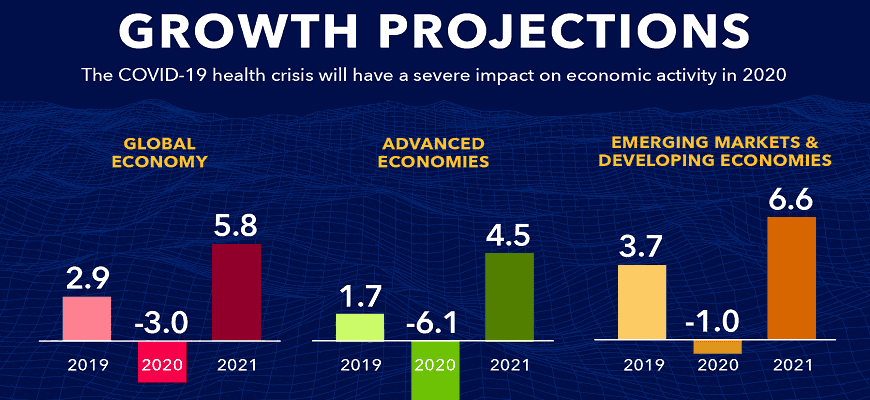 GROWTH PROJECTIONS

The COVID-19 health crisis will have a severe impact on economic activity in 2020

GLOBAL ECONOMY

2.9
-3.0
5.8
2019
2020
2021

ADVANCED ECONOMIES

1.7
-6.1
4.5
2019
2020
2021

EMERGING MARKETS & DEVELOPING ECONOMIES

3.7
-1.0
6.6
2019
2020
2021